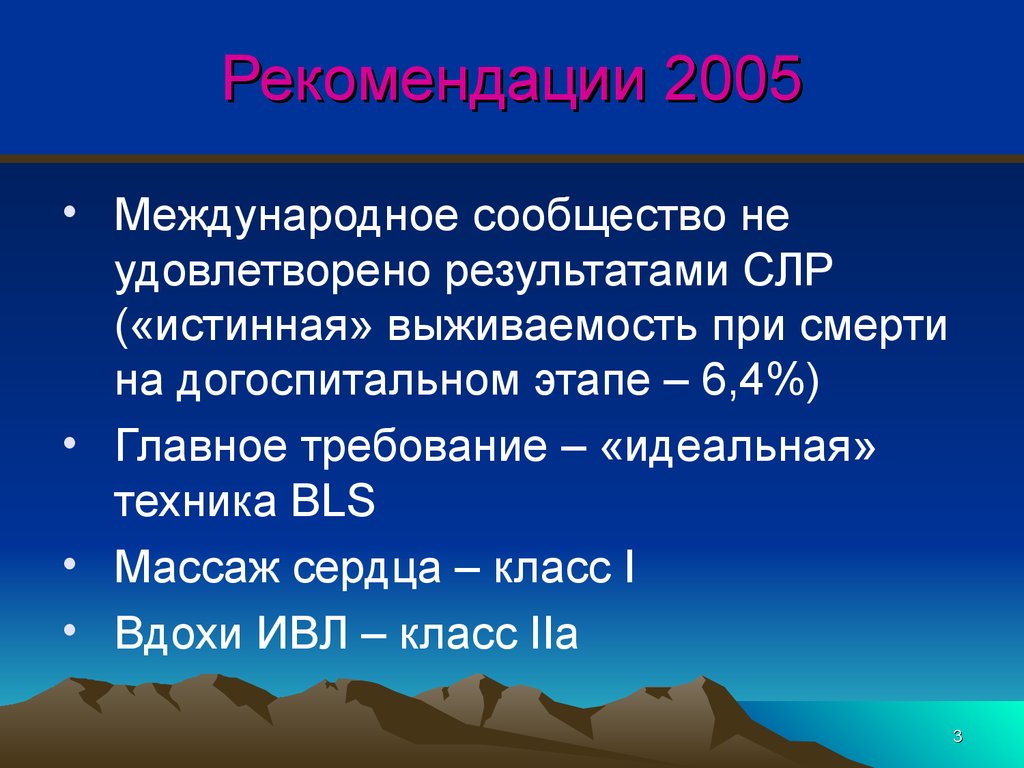 Рекомендации 2005

• Международное сообщество не удовлетворено результатами СЛР («истинная» выживаемость при смерти на догоспитальном этапе – 6,4%)
• Главное требование – «идеальная» техника BLS
• Массаж сердца – класс I
• Вдохи ИВЛ – класс IIa

3